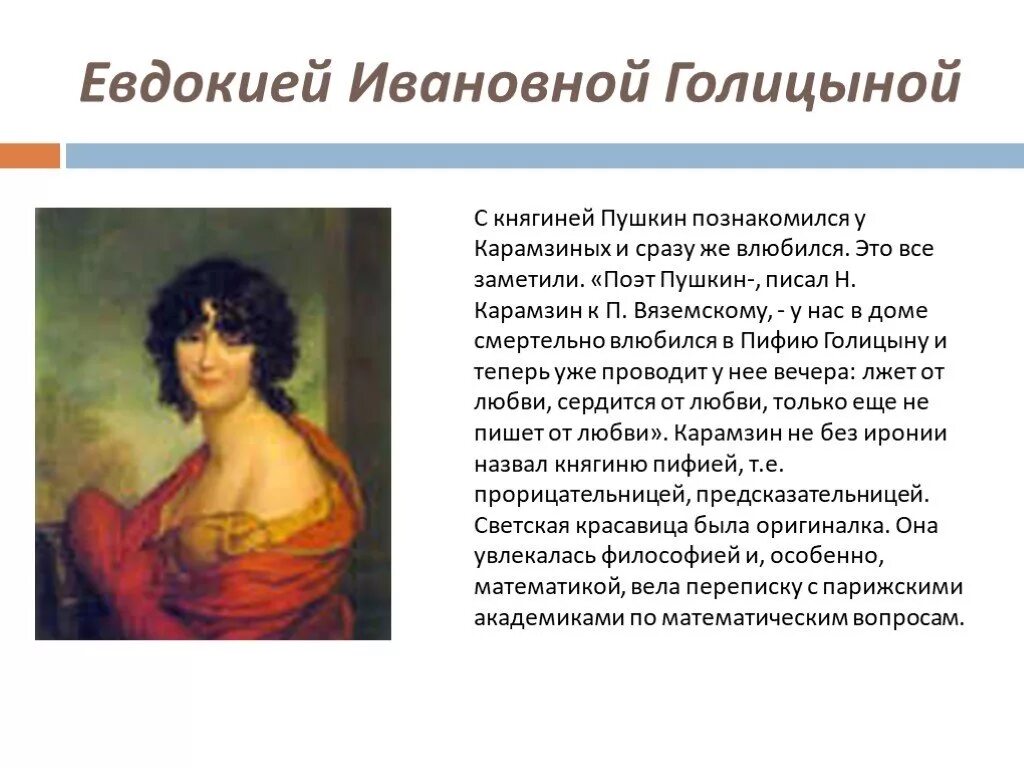 Евдокией Ивановной Голицыной

С княгиней Пушкин познакомился у Карамзиных и сразу же влюбился. Это все заметили. «Поэт Пушкин-, писал Н. Карамзин к П. Вяземскому, - у нас в доме смертельно влюбился в Пифию Голицыну и теперь уже проводит у нее вечера: лжет от любви, сердится от любви, только еще не пишет от любви». Карамзин не без иронии назвал княгиню пифией, т.е. прорицательницей, предсказательницей. Светская красавица была оригиналка. Она увлекалась философией и, особенно, математикой, вела переписку с парижскими академиками по математическим вопросам.